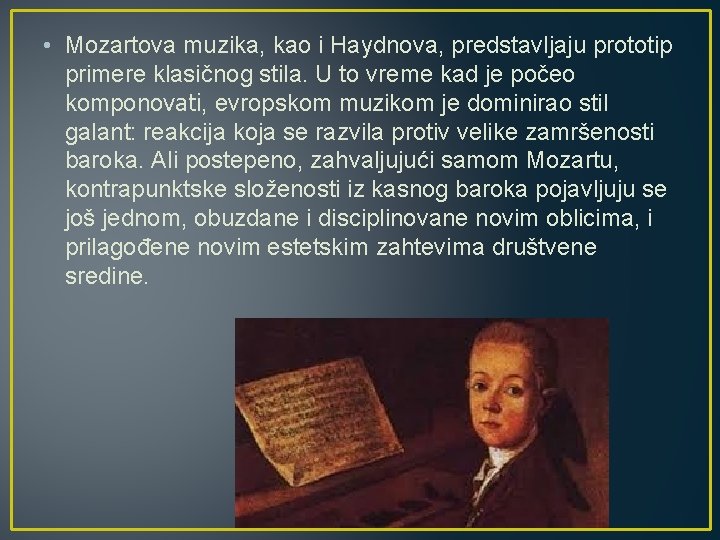 • Mozartova muzika, kao i Haydnova, predstavljaju prototip primere klasičnog stila. U to vreme kad je počeo komponovati, evropskom muzikom je dominirao stil galant: reakcija koja se razvila protiv velike zamršenosti baroka. Ali postepeno, zahvaljujući samom Mozartu, kontrapunktske složenosti iz kasnog baroka pojavljuju se još jednom, obuzdane i disciplinovane novim oblicima, i prilagođene novim estetskim zahtevima društvene sredine.